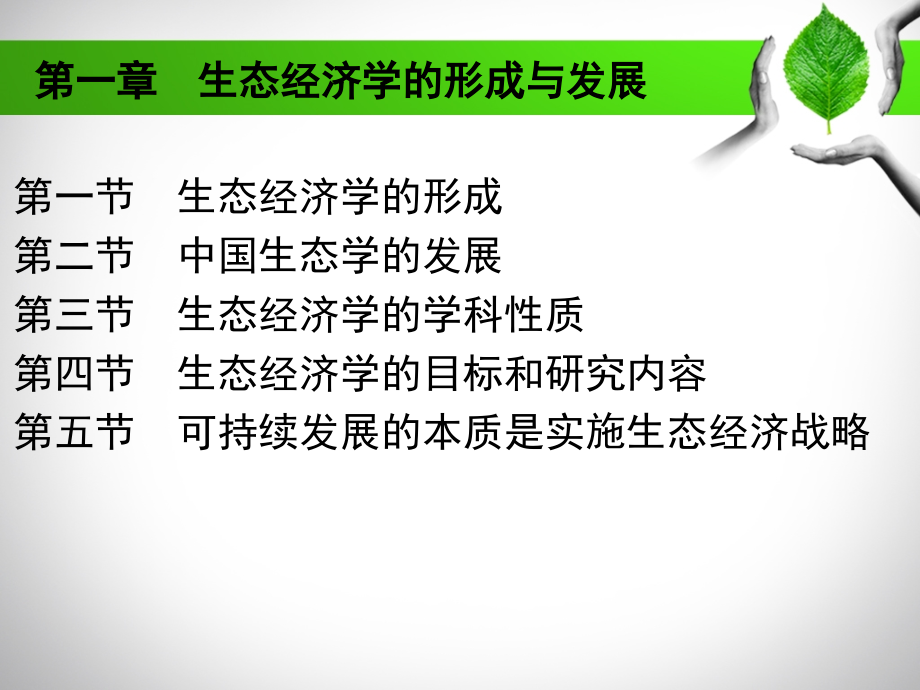 第一章　生态经济学的形成与发展

第一节　生态经济学的形成
第二节　中国生态学的发展
第三节　生态经济学的学科性质
第四节　生态经济学的目标和研究内容
第五节　可持续发展的本质是实施生态经济战略